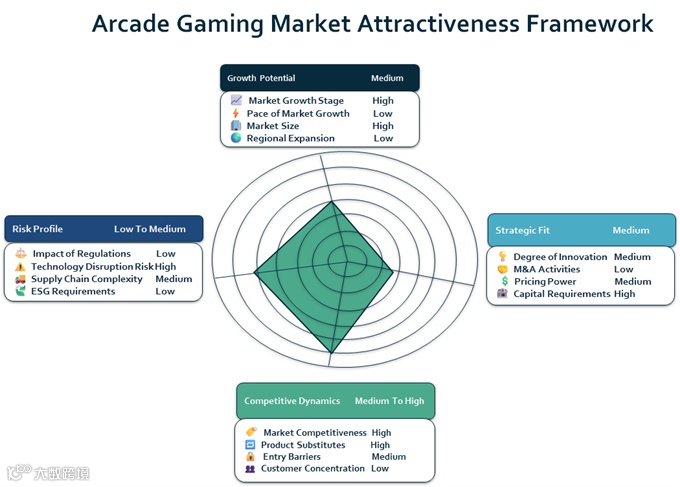 Arcade Gaming Market Attractiveness Framework

Growth Potential Medium

Market Growth Stage High
Pace of Market Growth Low
Market Size High
Regional Expansion Low

Risk Profile Low To Medium

Impact of Regulations Low
Technology Disruption Risk High
Supply Chain Complexity Medium
ESG Requirements Low

Strategic Fit Medium

Degree of Innovation Medium
M&A Activities Low
Pricing Power Medium
Capital Requirements High

Competitive Dynamics Medium To High

Market Competitiveness High
Product Substitutes High
Entry Barriers Medium
Customer Concentration Low

大数跨境